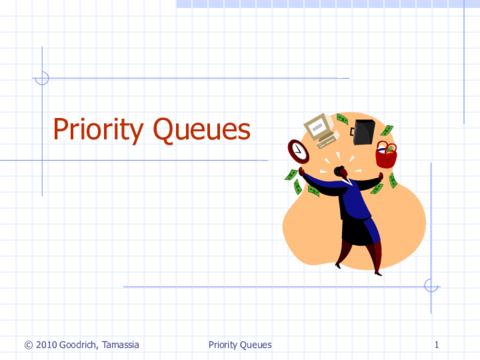 Priority Queues

© 2010 Goodrich, Tamassia

Priority Queues

1